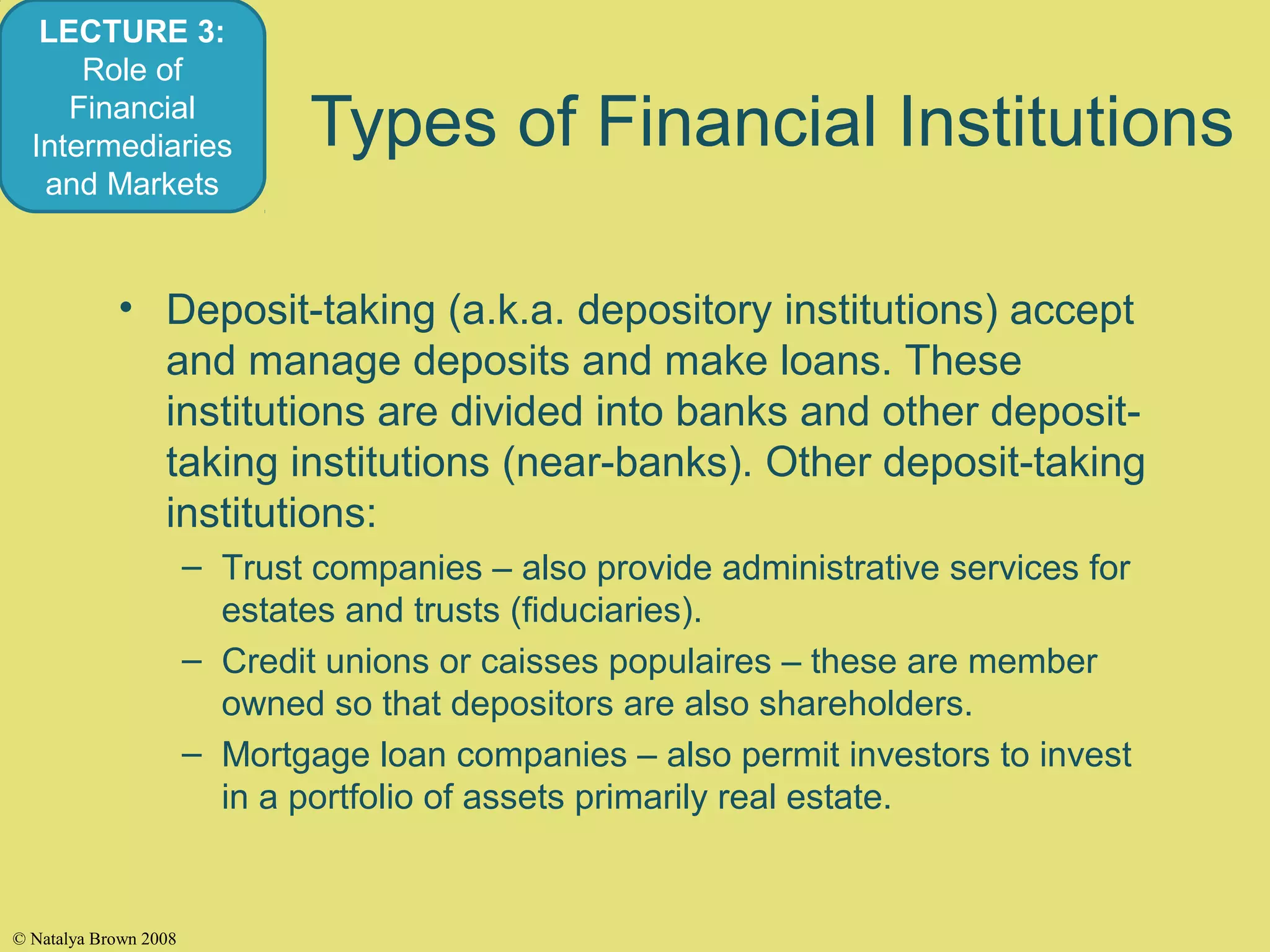 LECTURE 3: Role of Financial Intermediaries and Markets

Types of Financial Institutions

• Deposit-taking (a.k.a. depository institutions) accept and manage deposits and make loans. These institutions are divided into banks and other deposit-taking institutions (near-banks). Other deposit-taking institutions:
– Trust companies – also provide administrative services for estates and trusts (fiduciaries).
– Credit unions or caisses populaires – these are member owned so that depositors are also shareholders.
– Mortgage loan companies – also permit investors to invest in a portfolio of assets primarily real estate.

© Natalya Brown 2008